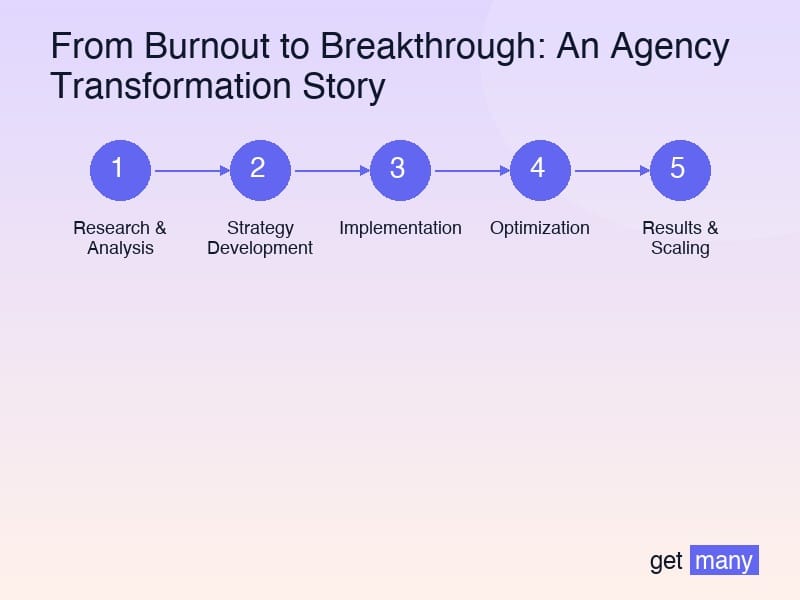 From Burnout to Breakthrough: An Agency Transformation Story

1
Research & Analysis

2
Strategy Development

3
Implementation

4
Optimization

5
Results & Scaling

get many